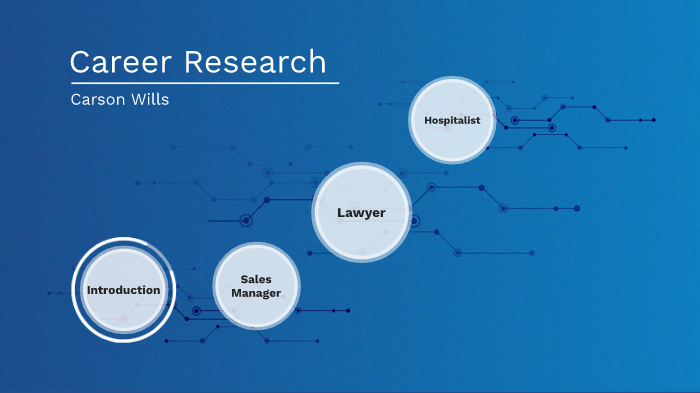 Career Research

Carson Wills

Hospitalist

Lawyer

Sales Manager

Introduction